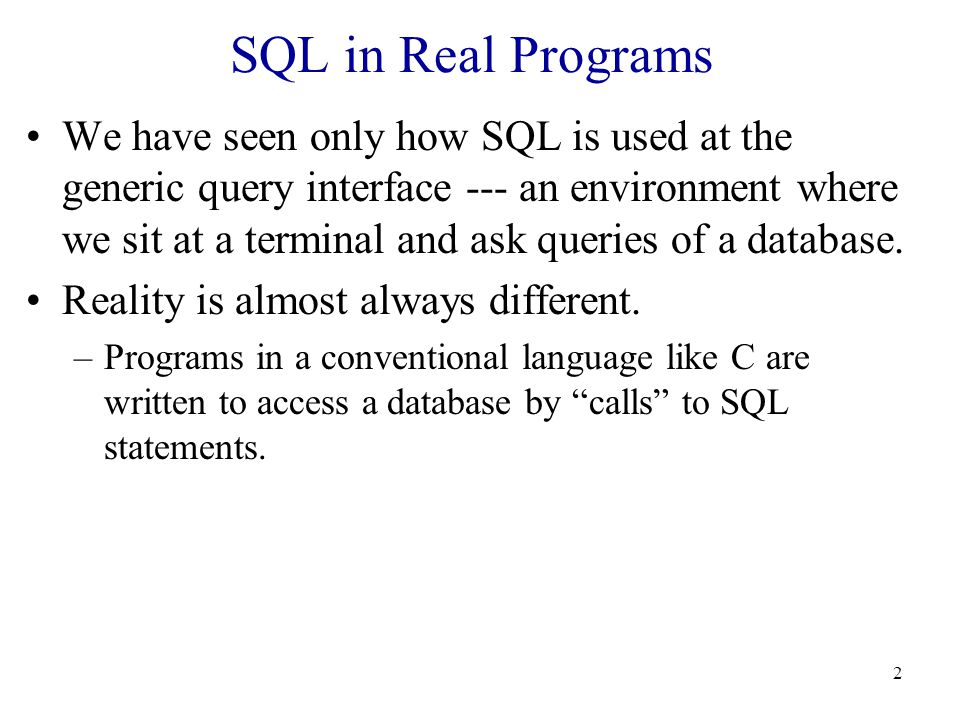 SQL in Real Programs

• We have seen only how SQL is used at the generic query interface --- an environment where we sit at a terminal and ask queries of a database.

• Reality is almost always different.

– Programs in a conventional language like C are written to access a database by “calls” to SQL statements.

2